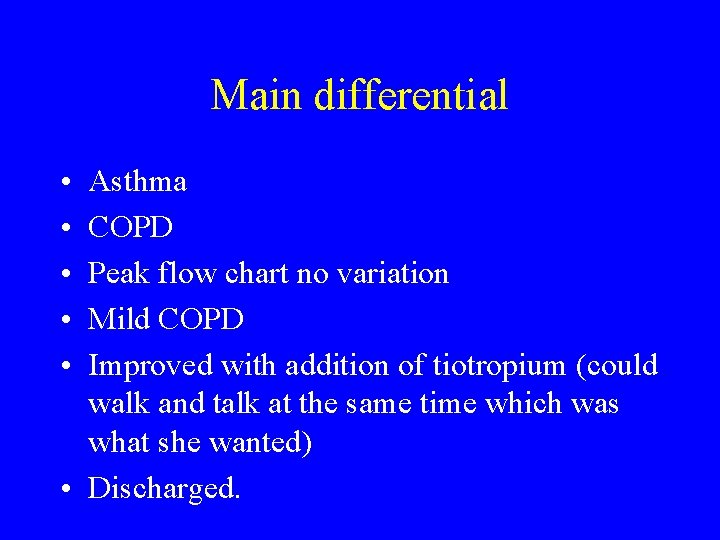 Main differential

• Asthma
• COPD
• Peak flow chart no variation
• Mild COPD
• Improved with addition of tiotropium (could walk and talk at the same time which was what she wanted)
• Discharged.